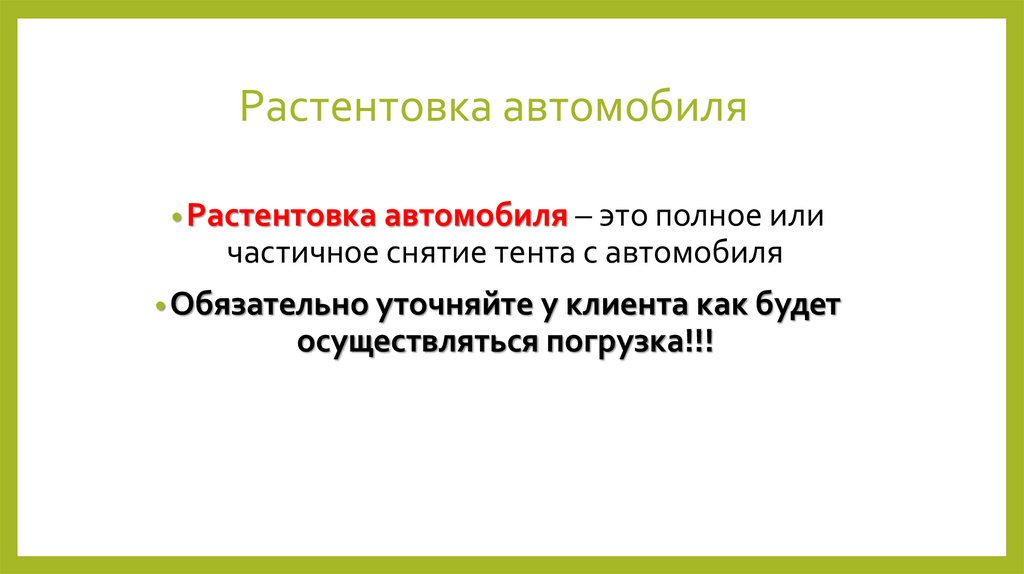 Растентовка автомобиля

• Растентовка автомобиля – это полное или частичное снятие тента с автомобиля

• Обязательно уточняйте у клиента как будет осуществляться погрузка!!!